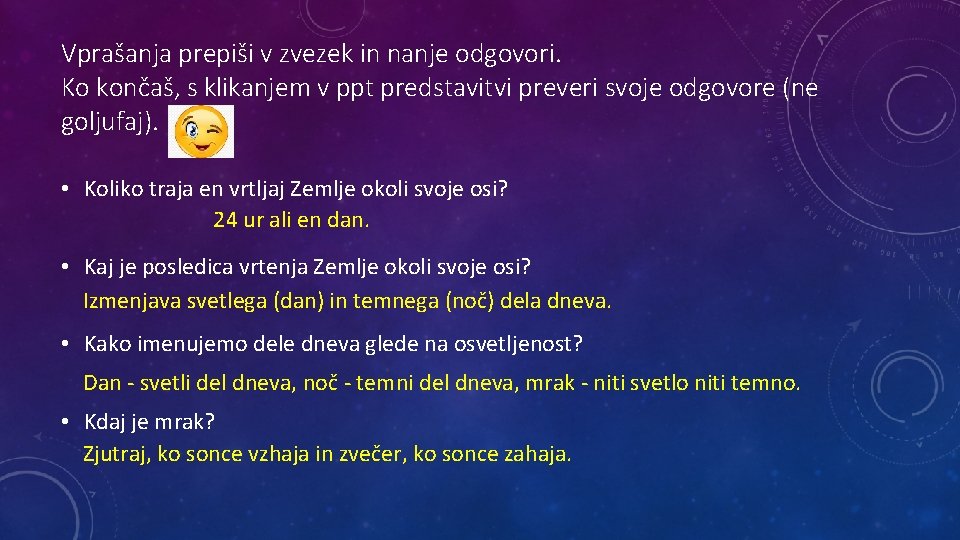 Vprašanja prepiši v zvezek in nanje odgovori.
Ko končaš, s klikanjem v ppt predstavitvi preveri svoje odgovore (ne goljufaj).

• Koliko traja en vrtljaj Zemlje okoli svoje osi?
24 ur ali en dan.

• Kaj je posledica vrtenja Zemlje okoli svoje osi?
Izmenjava svetlega (dan) in temnega (noč) dela dneva.

• Kako imenujemo dele dneva glede na osvetljenost?
Dan - svetli del dneva, noč - temni del dneva, mrak - niti svetlo niti temno.

• Kdaj je mrak?
Zjutraj, ko sonce vzhaja in zvečer, ko sonce zahaja.